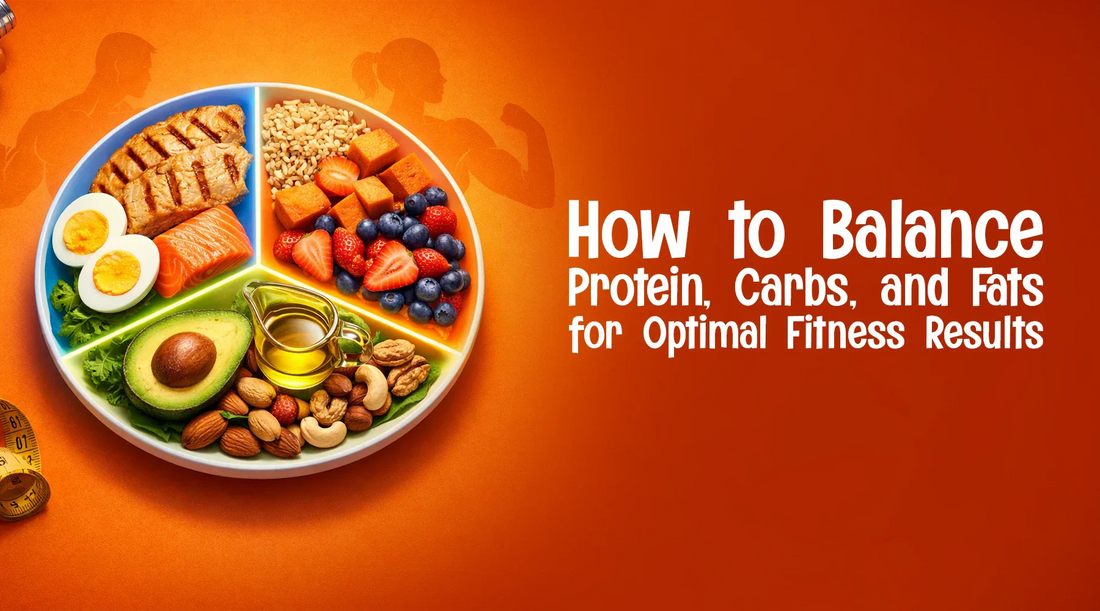 How to Balance
Protein, Carbs, and Fats
for Optimal Fitness Results